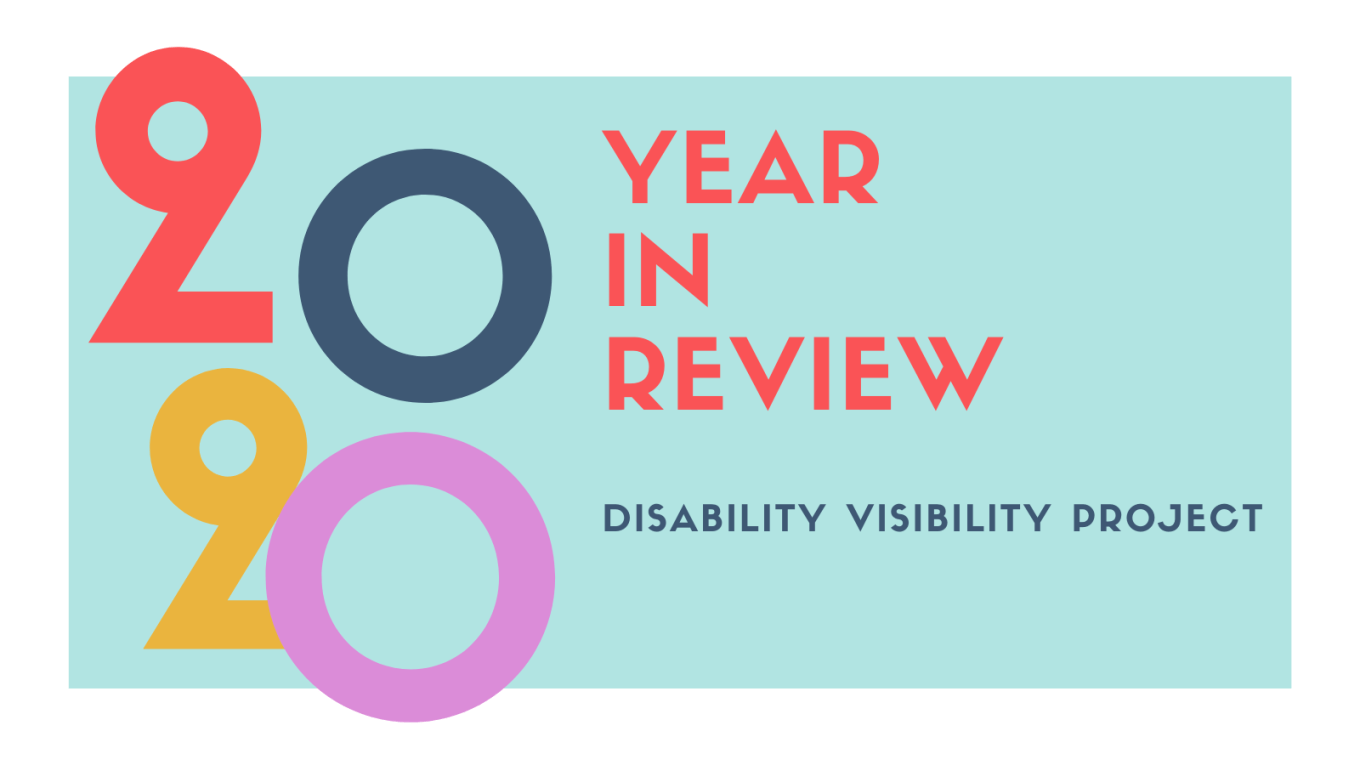 2020

YEAR IN REVIEW

DISABILITY VISIBILITY PROJECT